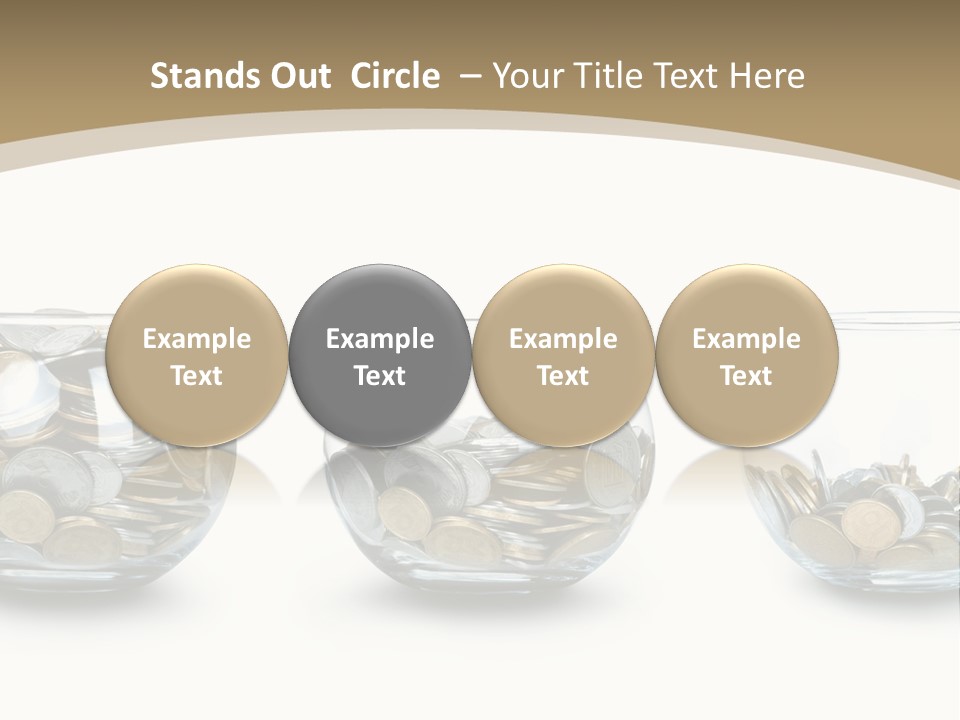 Stands Out Circle – Your Title Text Here

Example Text

Example Text

Example Text

Example Text